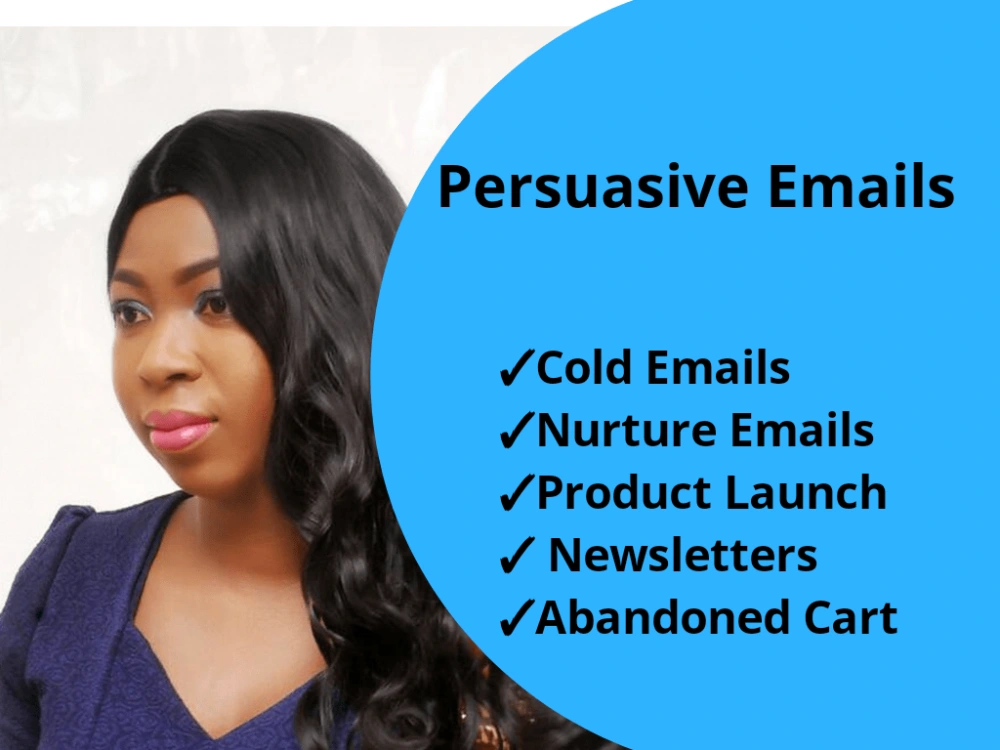 Persuasive Emails

✓Cold Emails
✓Nurture Emails
✓Product Launch
✓ Newsletters
✓Abandoned Cart